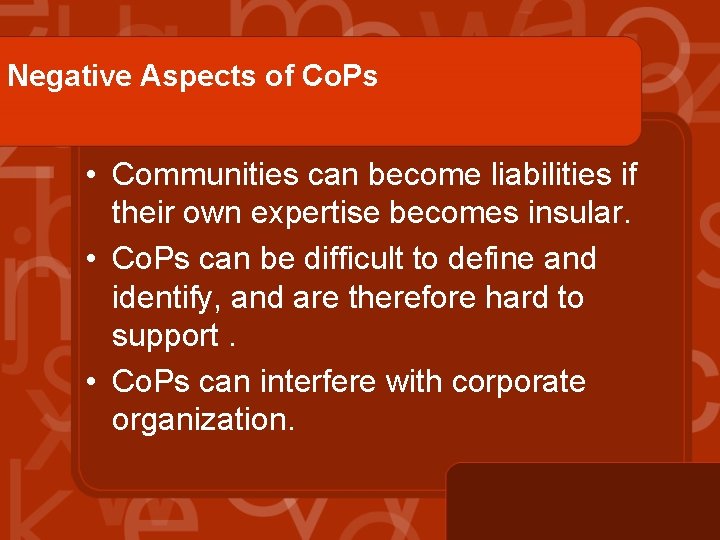 Negative Aspects of CoPs

• Communities can become liabilities if their own expertise becomes insular.
• CoPs can be difficult to define and identify, and are therefore hard to support .
• CoPs can interfere with corporate organization.